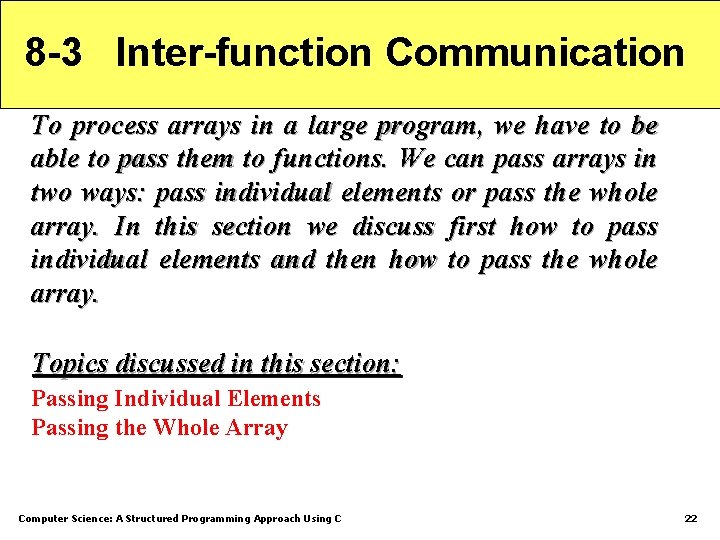 8-3 Inter-function Communication

To process arrays in a large program, we have to be able to pass them to functions. We can pass arrays in two ways: pass individual elements or pass the whole array. In this section we discuss first how to pass individual elements and then how to pass the whole array.

Topics discussed in this section:
Passing Individual Elements
Passing the Whole Array

Computer Science: A Structured Programming Approach Using C

22